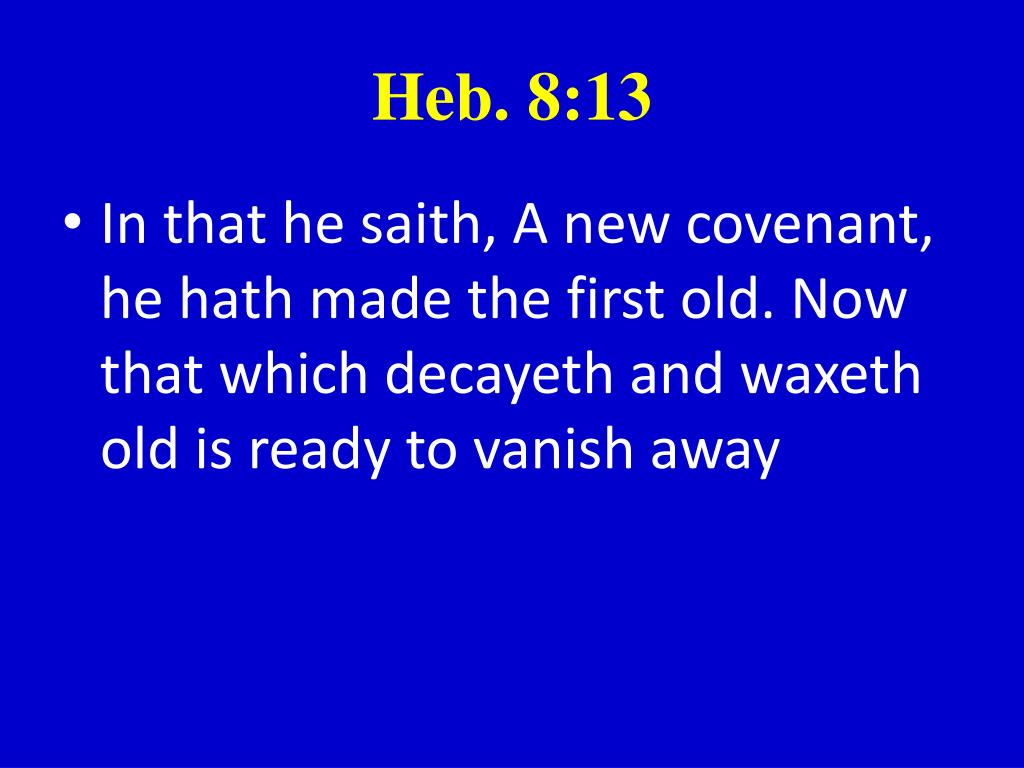 Heb. 8:13

• In that he saith, A new covenant, he hath made the first old. Now that which decayeth and waxeth old is ready to vanish away